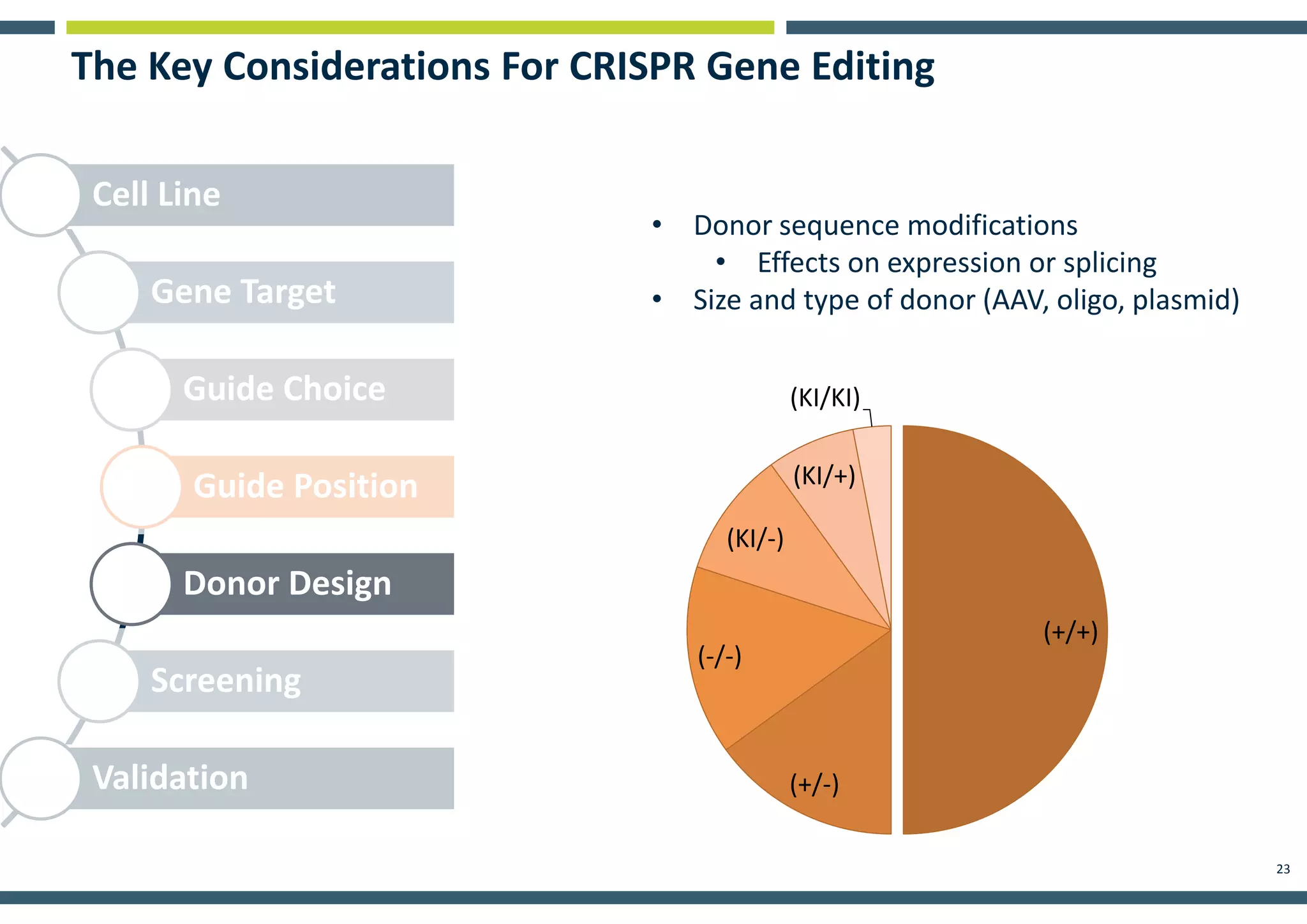 The Key Considerations For CRISPR Gene Editing

Cell Line

Gene Target

Guide Choice

Guide Position

Donor Design

Screening

Validation

• Donor sequence modifications
  • Effects on expression or splicing
• Size and type of donor (AAV, oligo, plasmid)

(KI/KI)
(KI/+)
(KI/-)
(-/-)
(+/-)
(+/+)

23